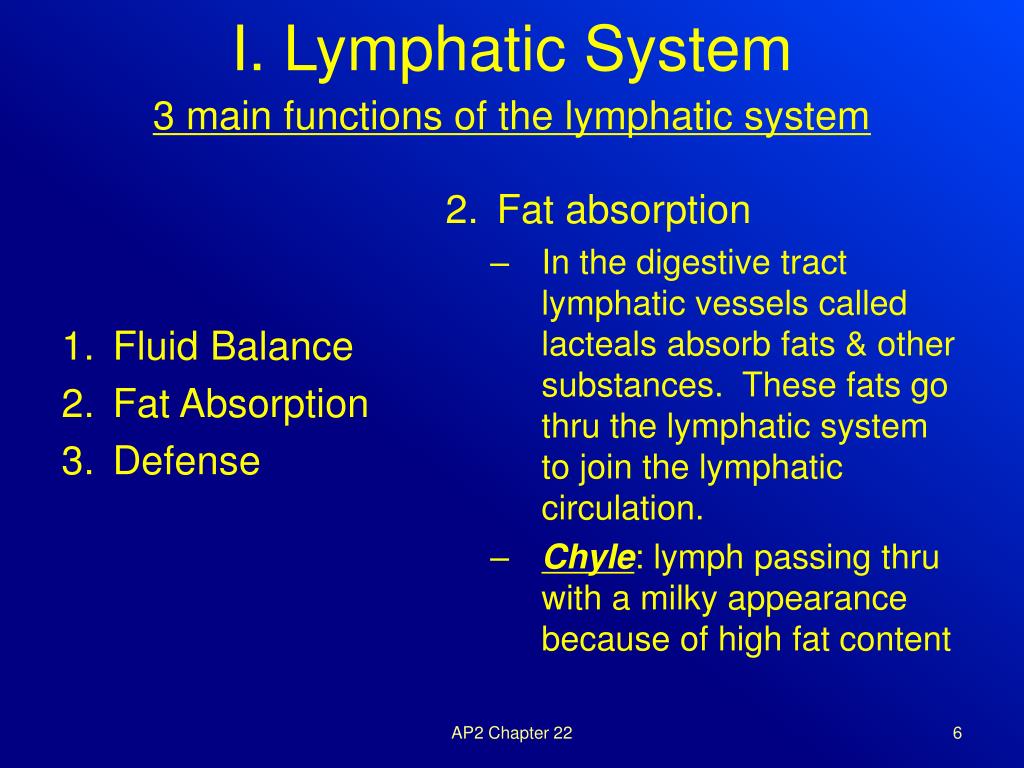 I. Lymphatic System

3 main functions of the lymphatic system

1. Fluid Balance
2. Fat Absorption
3. Defense

2. Fat absorption
– In the digestive tract lymphatic vessels called lacteals absorb fats & other substances. These fats go thru the lymphatic system to join the lymphatic circulation.
– Chyle: lymph passing thru with a milky appearance because of high fat content

AP2 Chapter 22

6